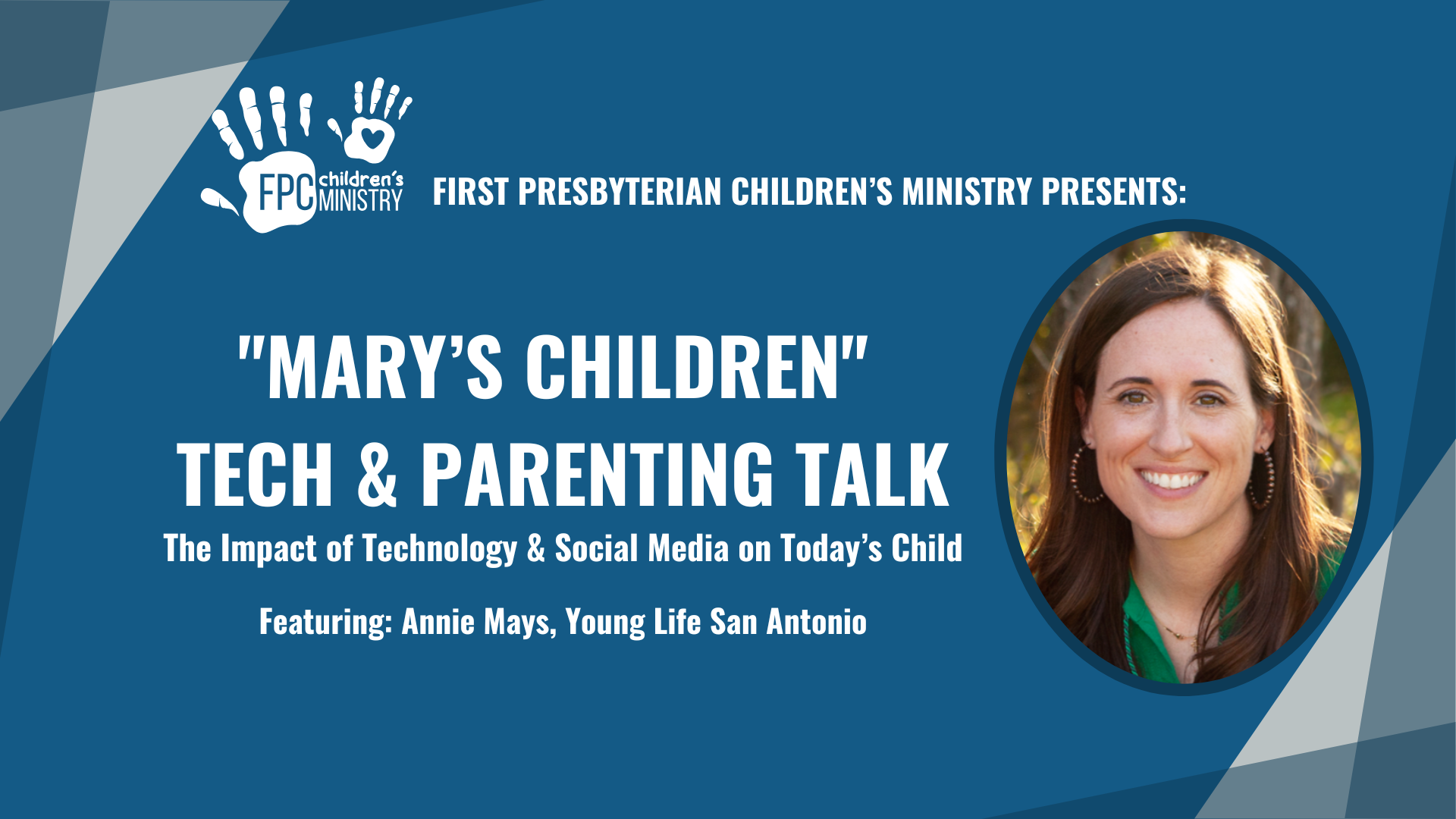 FPC children's MINISTRY

FIRST PRESBYTERIAN CHILDREN'S MINISTRY PRESENTS:

"MARY'S CHILDREN"
TECH & PARENTING TALK

The Impact of Technology & Social Media on Today's Child

Featuring: Annie Mays, Young Life San Antonio